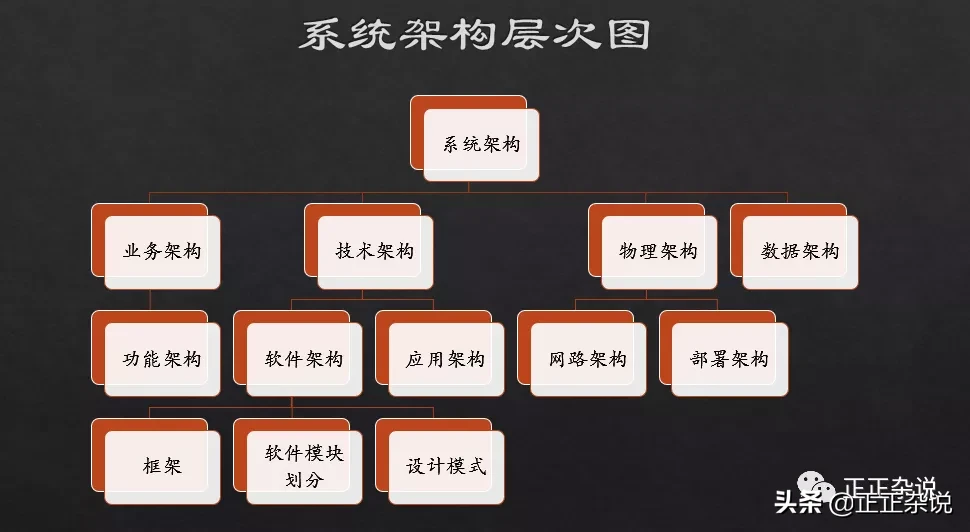 系统架构层次图

系统架构

业务架构

技术架构

物理架构

数据架构

功能架构

软件架构

应用架构

网路架构

部署架构

框架

软件模块划分

设计模式

正正杂说

头条 @正正杂说